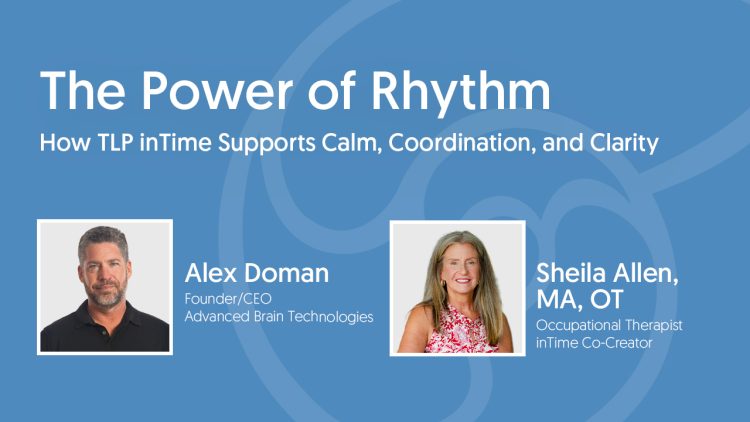 The Power of Rhythm

How TLP inTime Supports Calm, Coordination, and Clarity

Alex Doman
Founder/CEO
Advanced Brain Technologies

Sheila Allen, MA, OT
Occupational Therapist
inTime Co-Creator